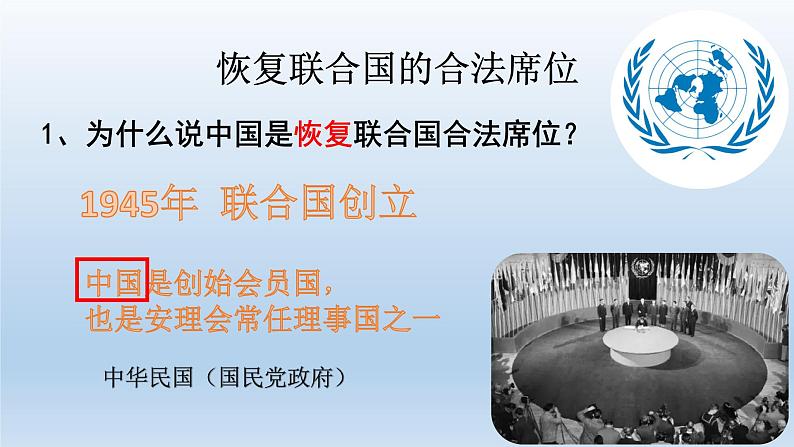 恢复联合国的合法席位

1、为什么说中国是恢复联合国合法席位？

1945年 联合国创立

中国是创始会员国，
也是安理会常任理事国之一

中华民国（国民党政府）